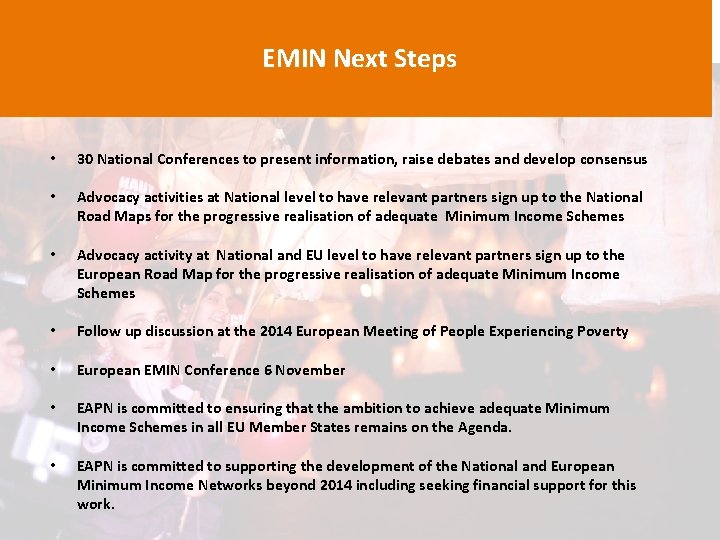 EMIN Next Steps

• 30 National Conferences to present information, raise debates and develop consensus

• Advocacy activities at National level to have relevant partners sign up to the National Road Maps for the progressive realisation of adequate Minimum Income Schemes

• Advocacy activity at National and EU level to have relevant partners sign up to the European Road Map for the progressive realisation of adequate Minimum Income Schemes

• Follow up discussion at the 2014 European Meeting of People Experiencing Poverty

• European EMIN Conference 6 November

• EAPN is committed to ensuring that the ambition to achieve adequate Minimum Income Schemes in all EU Member States remains on the Agenda.

• EAPN is committed to supporting the development of the National and European Minimum Income Networks beyond 2014 including seeking financial support for this work.